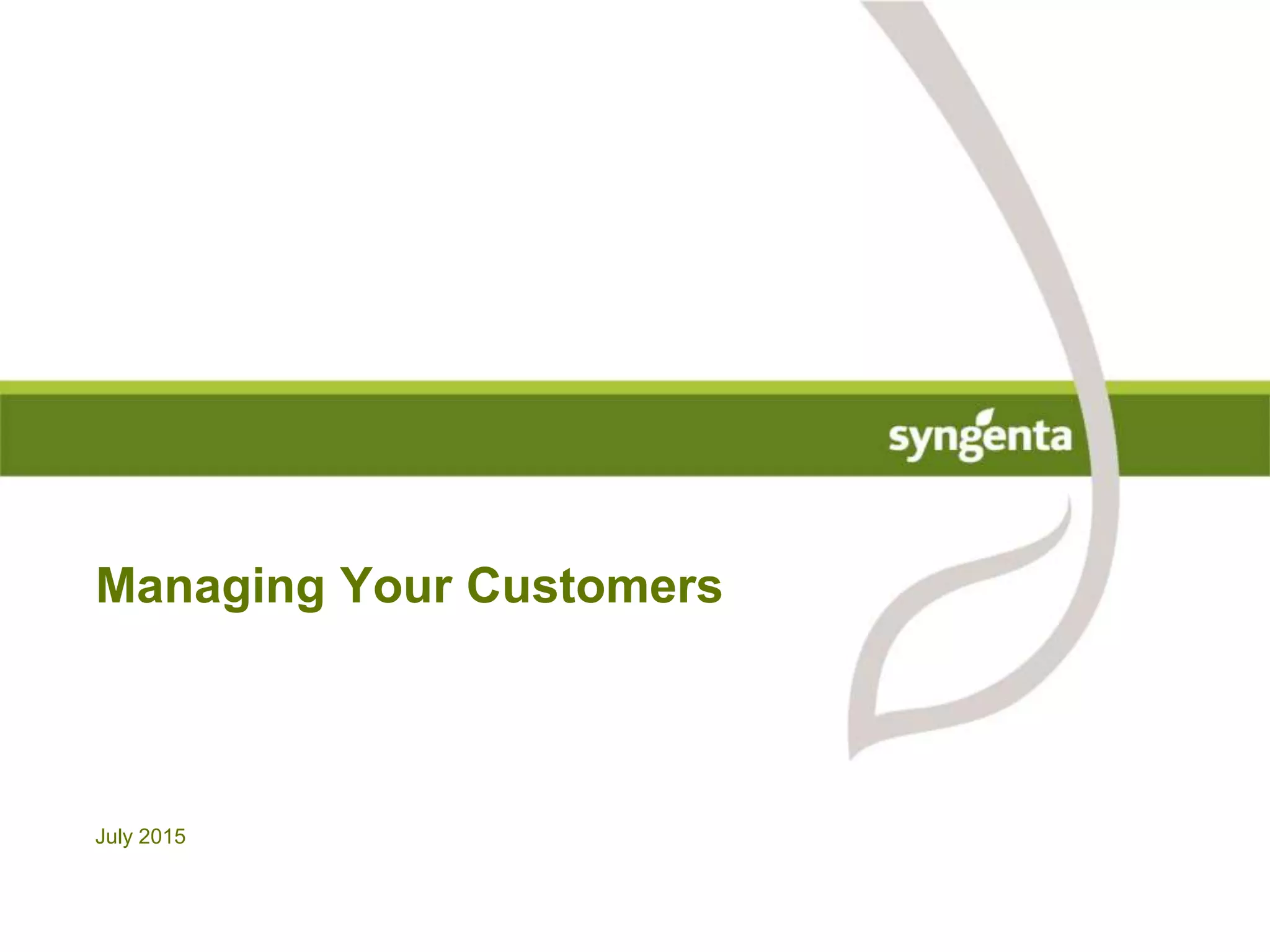 syngenta

Managing Your Customers

July 2015